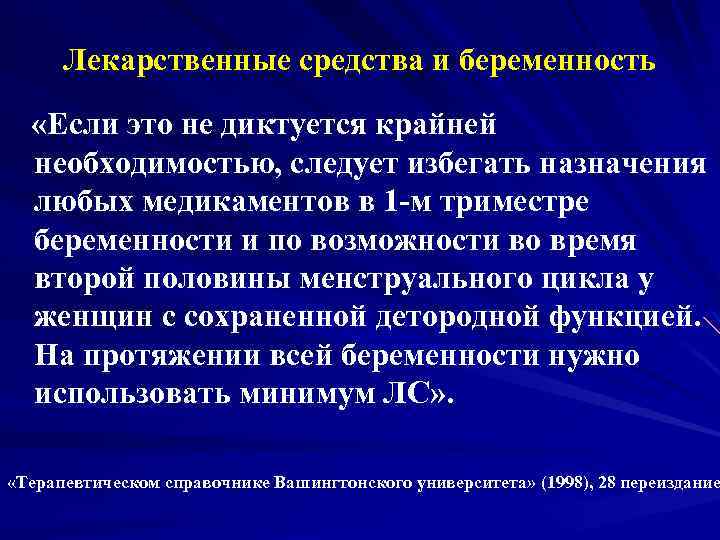 Лекарственные средства и беременность

«Если это не диктуется крайней необходимостью, следует избегать назначения любых медикаментов в 1-м триместре беременности и по возможности во время второй половины менструального цикла у женщин с сохраненной детородной функцией. На протяжении всей беременности нужно использовать минимум ЛС».

«Терапевтическом справочнике Вашингтонского университета» (1998), 28 переиздание